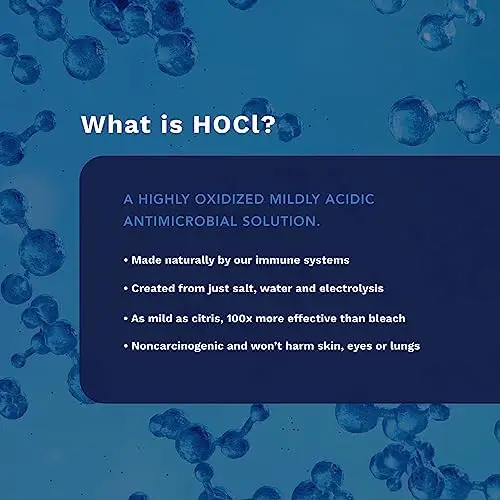 What is HOCl?

A HIGHLY OXIDIZED MILDLY ACIDIC ANTIMICROBIAL SOLUTION.

• Made naturally by our immune systems

• Created from just salt, water and electrolysis

• As mild as citris, 100x more effective than bleach

• Noncarcinogenic and won't harm skin, eyes or lungs